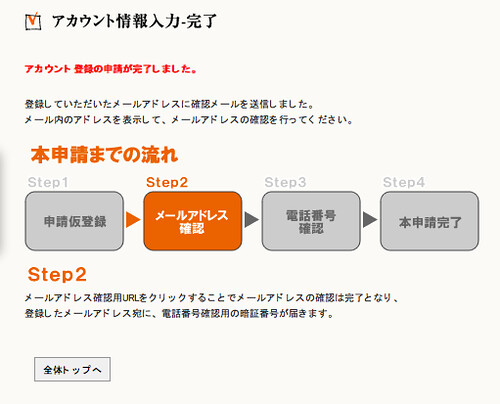 アカウント情報入力-完了

アカウント 登録の申請が完了しました。

登録していただいたメールアドレスに確認メールを送信しました。
メール内のアドレスを表示して、メールアドレスの確認を行ってください。

本申請までの流れ

Step1
申請仮登録

Step2
メールアドレス確認

Step3
電話番号確認

Step4
本申請完了

Step2

メールアドレス確認用URLをクリックすることでメールアドレスの確認は完了となり、
登録したメールアドレス宛に、電話番号確認用の暗証番号が届きます。

全体トップへ